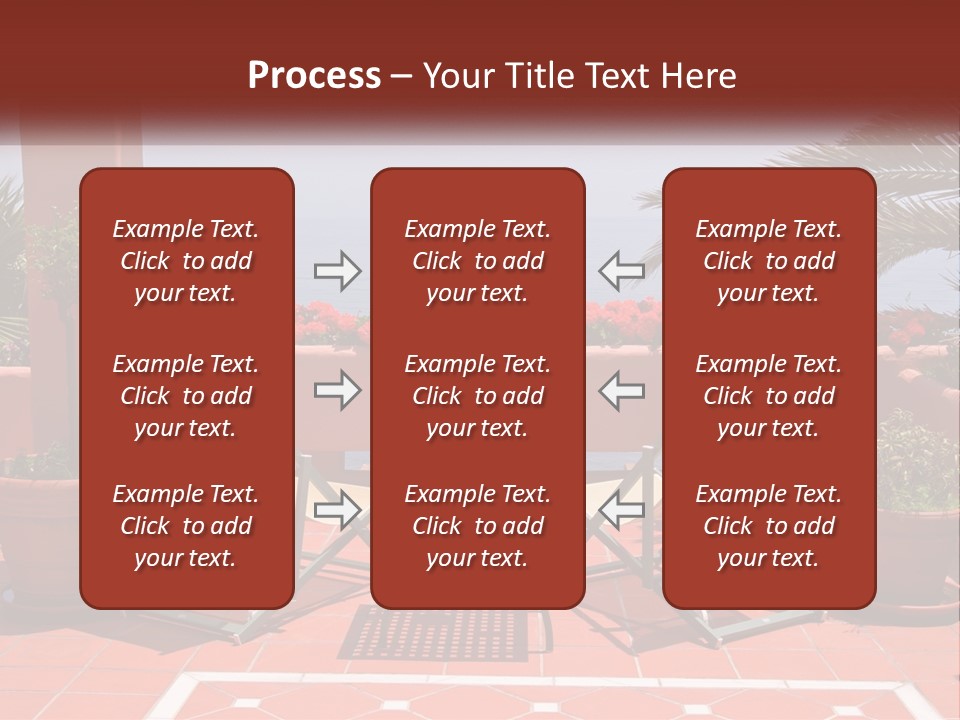 Process – Your Title Text Here

Example Text. Click to add your text.

Example Text. Click to add your text.

Example Text. Click to add your text.

Example Text. Click to add your text.

Example Text. Click to add your text.

Example Text. Click to add your text.

Example Text. Click to add your text.

Example Text. Click to add your text.

Example Text. Click to add your text.